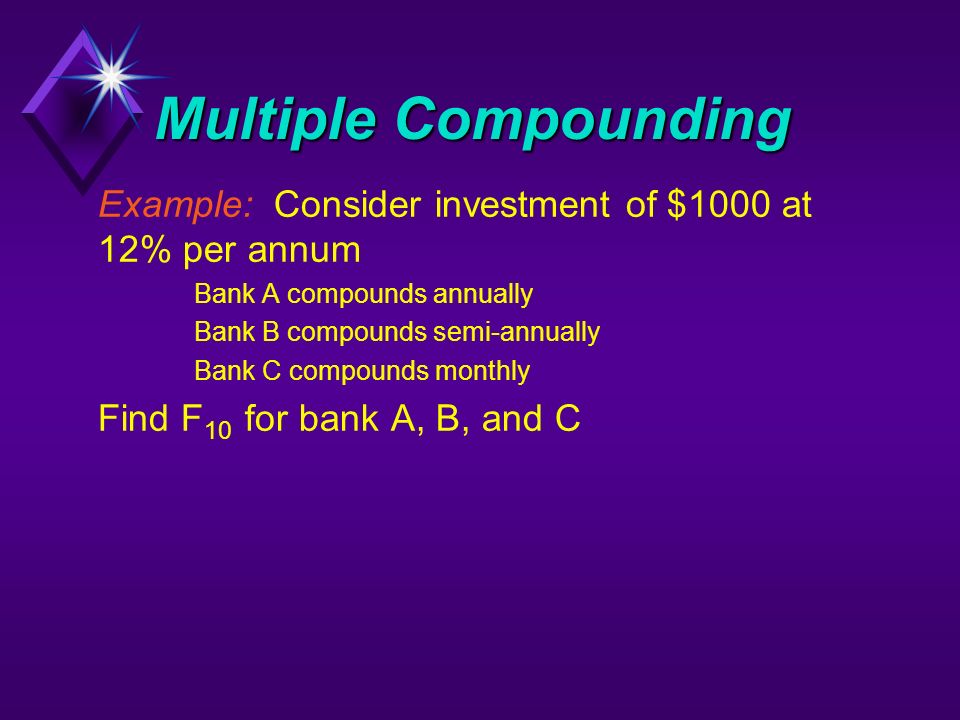 Multiple Compounding

Example: Consider investment of \$1000 at 12% per annum

Bank A compounds annually

Bank B compounds semi-annually

Bank C compounds monthly

Find $F_{10}$ for bank A, B, and C